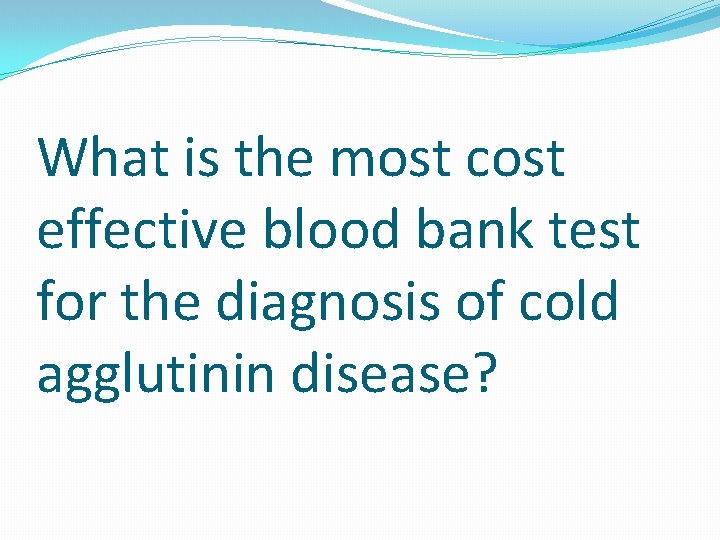 What is the most cost effective blood bank test for the diagnosis of cold agglutinin disease?